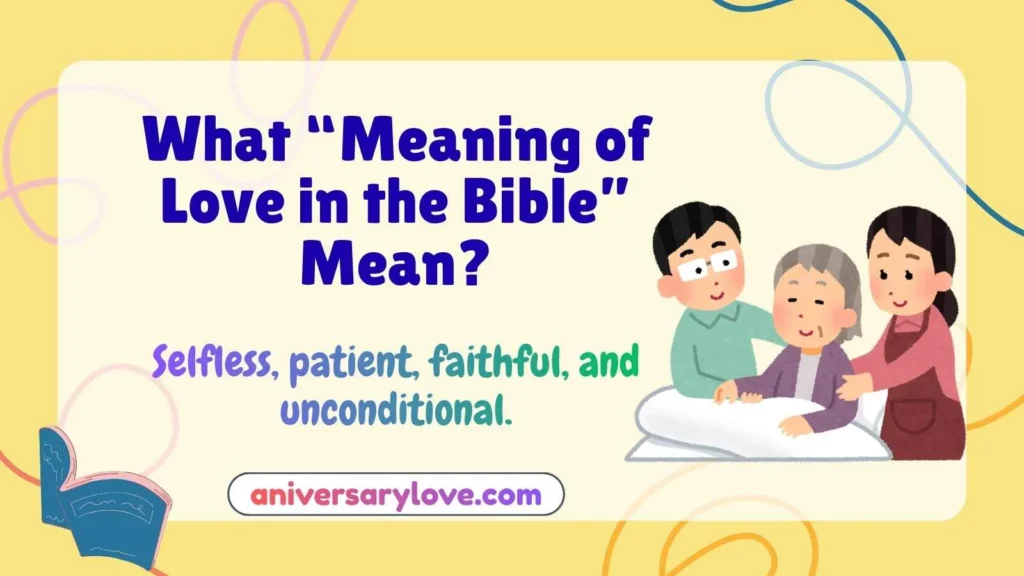 What “Meaning of Love in the Bible” Mean?

Selfless, patient, faithful, and unconditional.

aniversarylove.com